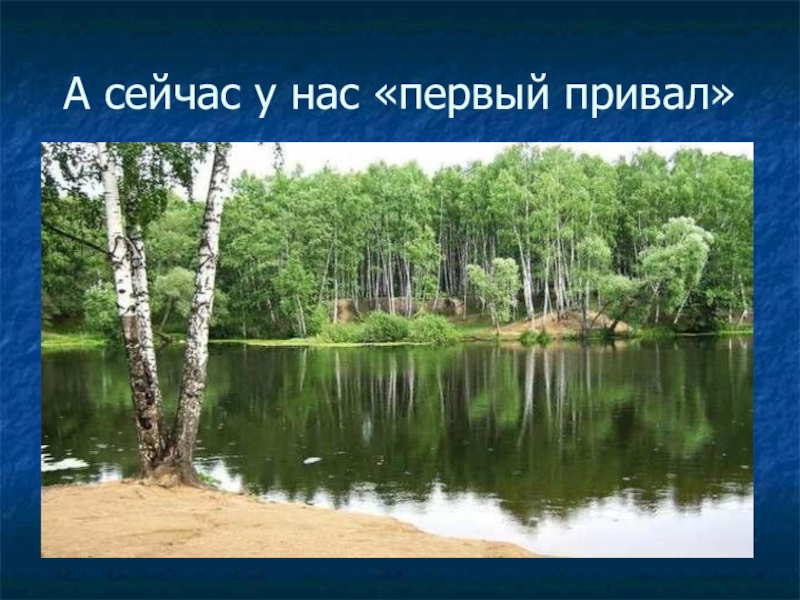 А сейчас у нас «первый привал»